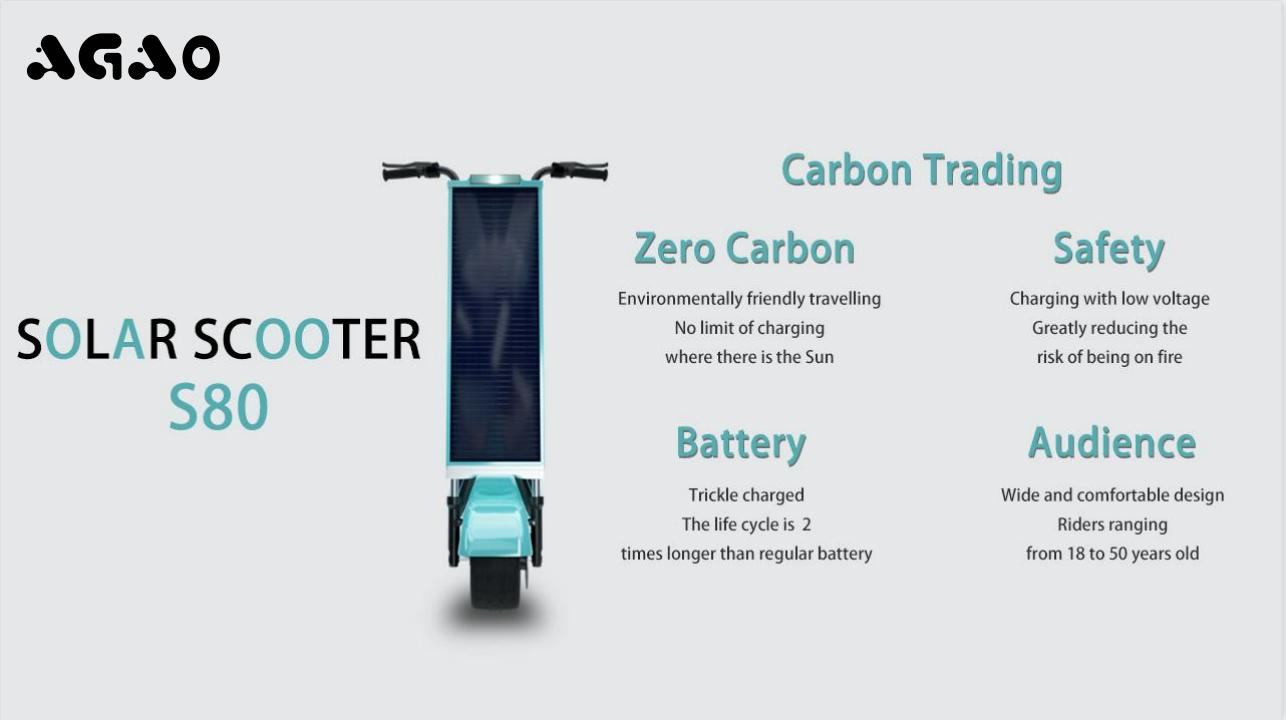 AGAO

SOLAR SCOOTER
S80

Carbon Trading

Zero Carbon

Environmentally friendly travelling
No limit of charging
where there is the Sun

Safety

Charging with low voltage
Greatly reducing the
risk of being on fire

Battery

Trickle charged
The life cycle is 2
times longer than regular battery

Audience

Wide and comfortable design
Riders ranging
from 18 to 50 years old